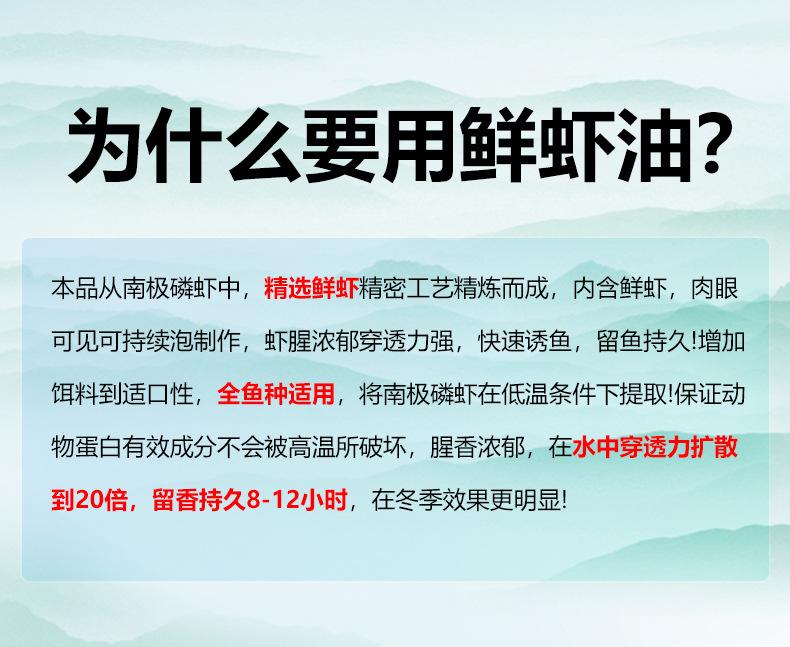 为什么要用鲜虾油?

本品从南极磷虾中，精选鲜虾精密工艺精炼而成，内含鲜虾，肉眼可见可持续泡制作，虾腥浓郁穿透力强，快速诱鱼，留鱼持久!增加饵料到适口性，全鱼种适用，将南极磷虾在低温条件下提取!保证动物蛋白有效成分不会被高温所破坏，腥香浓郁，在水中穿透力扩散到20倍，留香持久8-12小时，在冬季效果更明显!